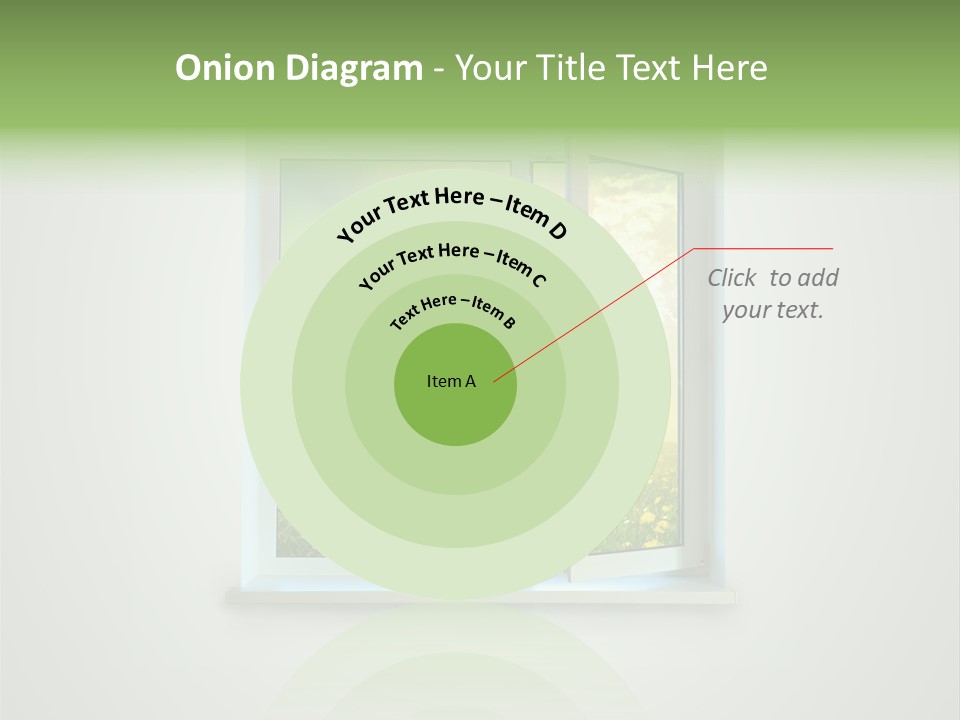 Onion Diagram - Your Title Text Here

Your Text Here – Item D

Your Text Here – Item C

Text Here – Item B

Item A

Click  to add your text.